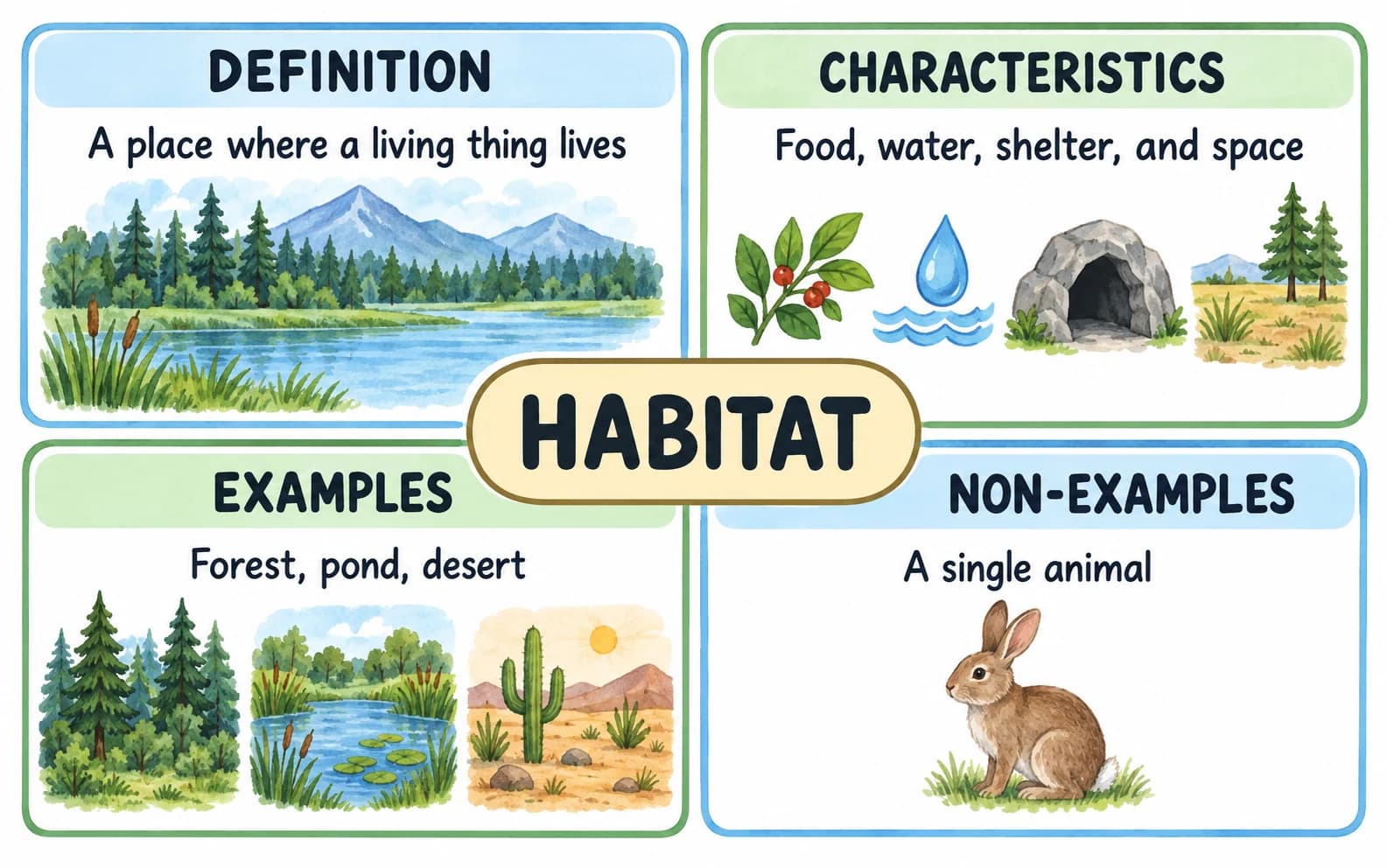 DEFINITION

A place where a living thing lives

CHARACTERISTICS

Food, water, shelter, and space

HABITAT

EXAMPLES

Forest, pond, desert

NON-EXAMPLES

A single animal